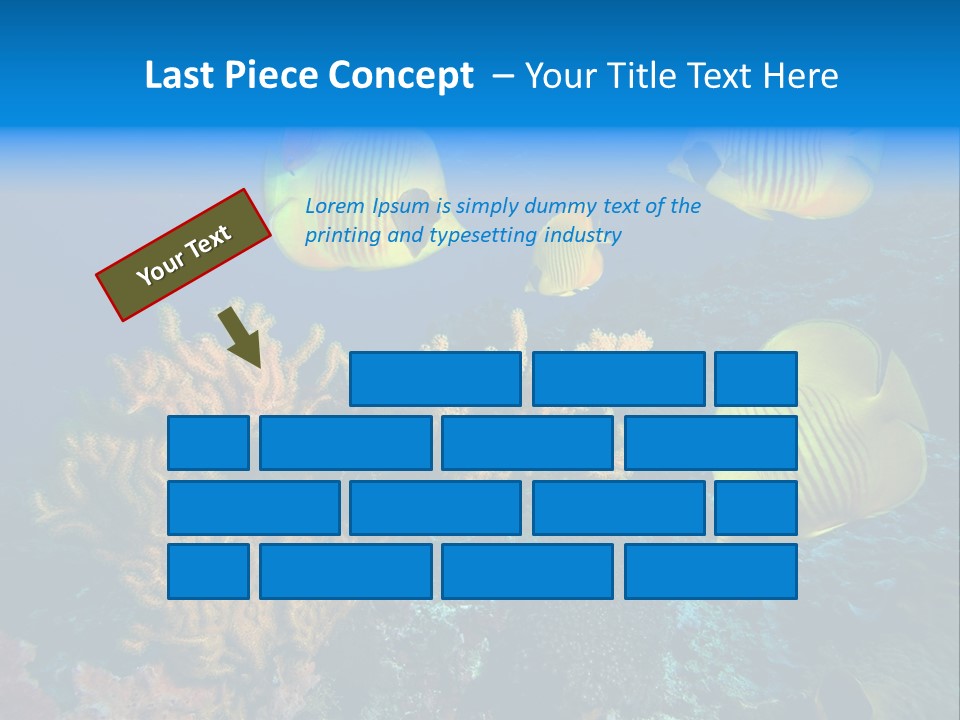 Last Piece Concept – Your Title Text Here

Your Text

Lorem Ipsum is simply dummy text of the printing and typesetting industry